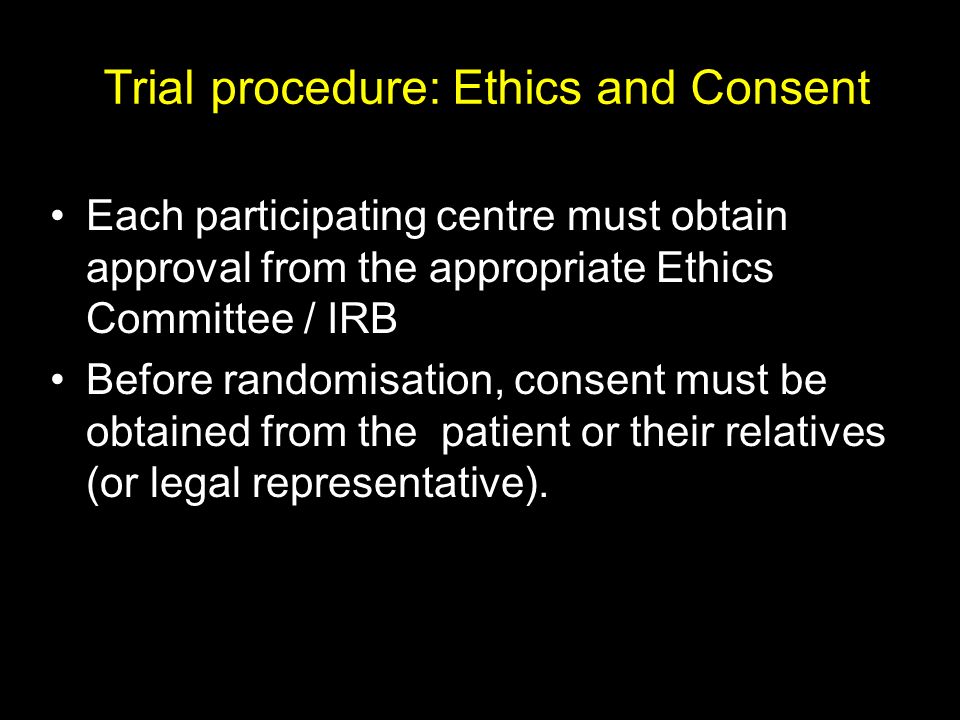 Trial procedure: Ethics and Consent

• Each participating centre must obtain approval from the appropriate Ethics Committee / IRB

• Before randomisation, consent must be obtained from the patient or their relatives (or legal representative).